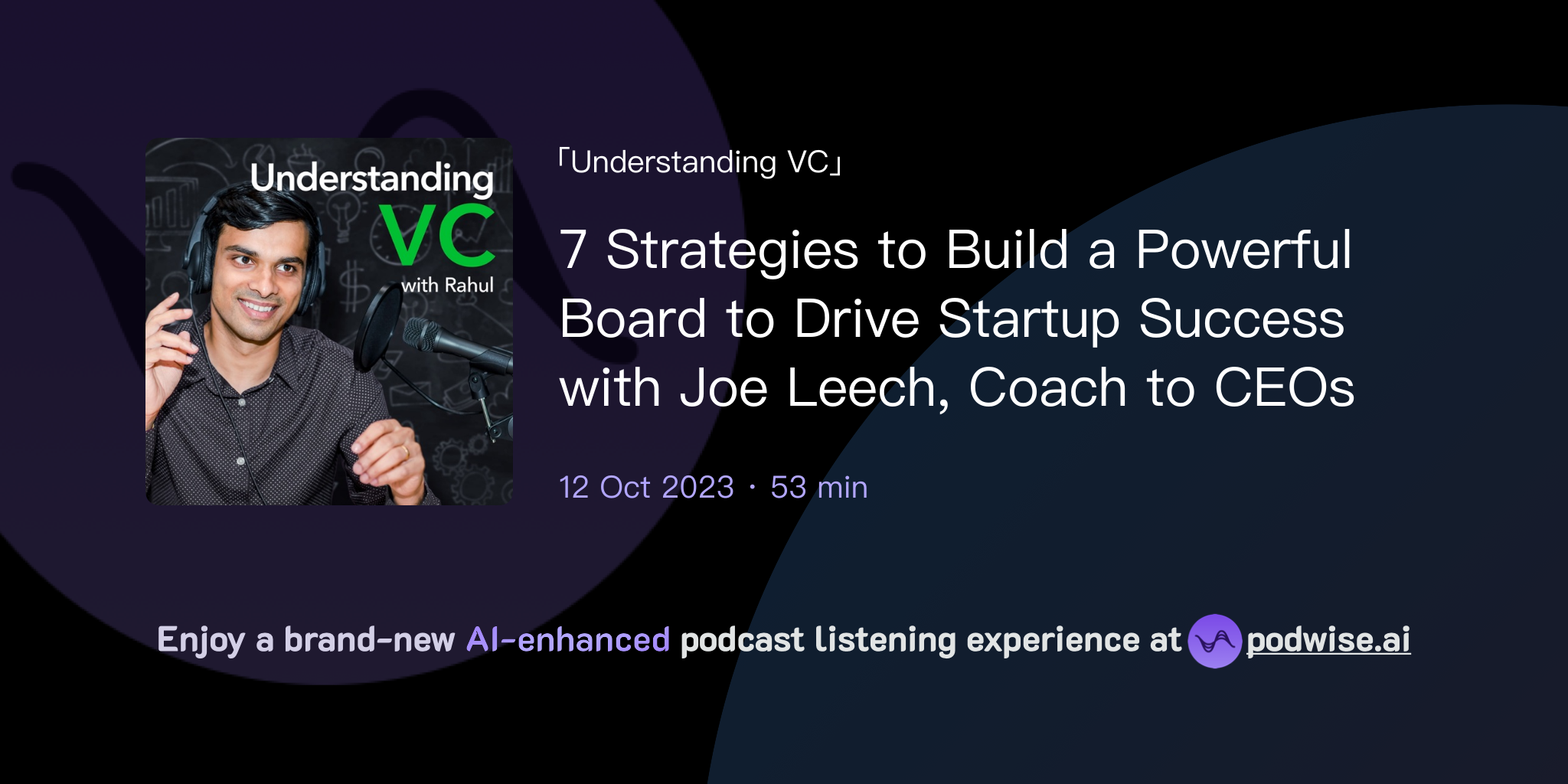 Understanding VC
with Rahul

「Understanding VC」

7 Strategies to Build a Powerful Board to Drive Startup Success with Joe Leech, Coach to CEOs

12 Oct 2023 · 53 min

Enjoy a brand-new AI-enhanced podcast listening experience at podwise.ai